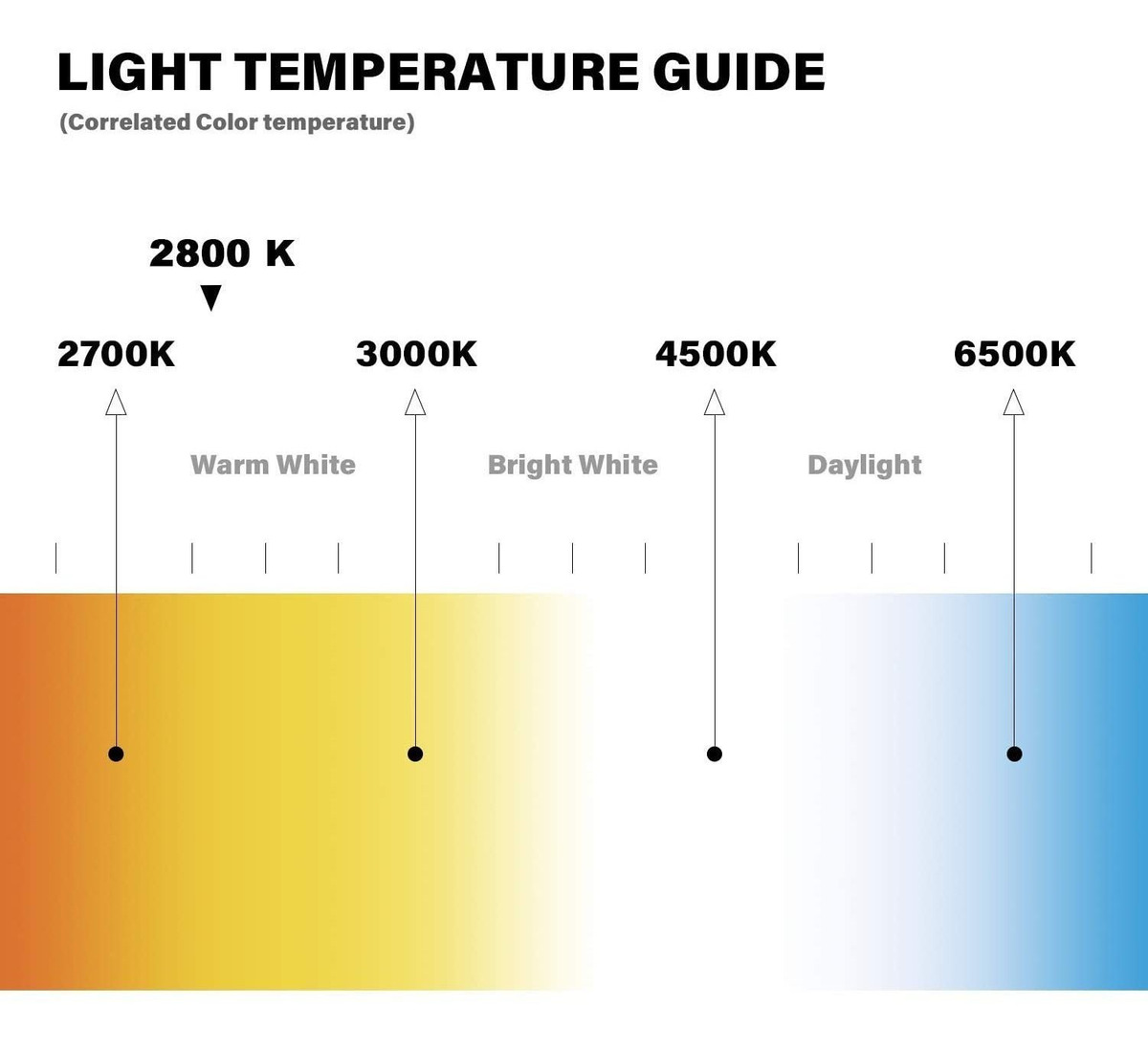 LIGHT TEMPERATURE GUIDE
(Correlated Color temperature)

2800 K

2700K 3000K 4500K 6500K

Warm White Bright White Daylight